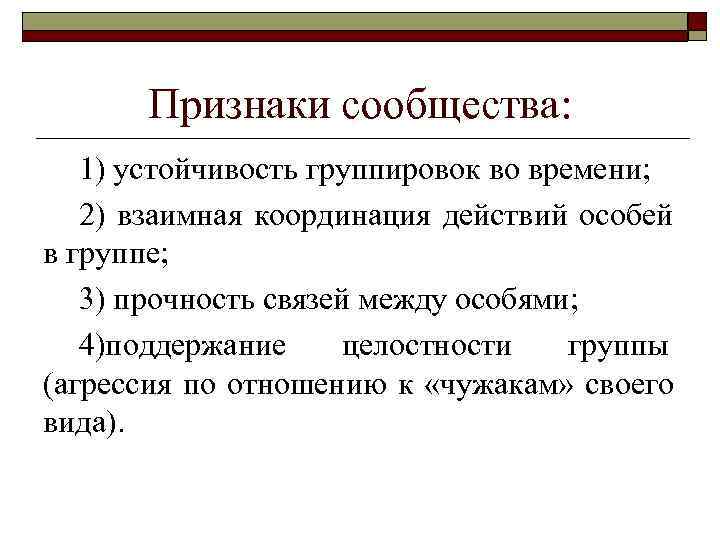 Признаки сообщества:

1) устойчивость группировок во времени;

2) взаимная координация действий особей в группе;

3) прочность связей между особями;

4)поддержание целостности группы (агрессия по отношению к «чужакам» своего вида).